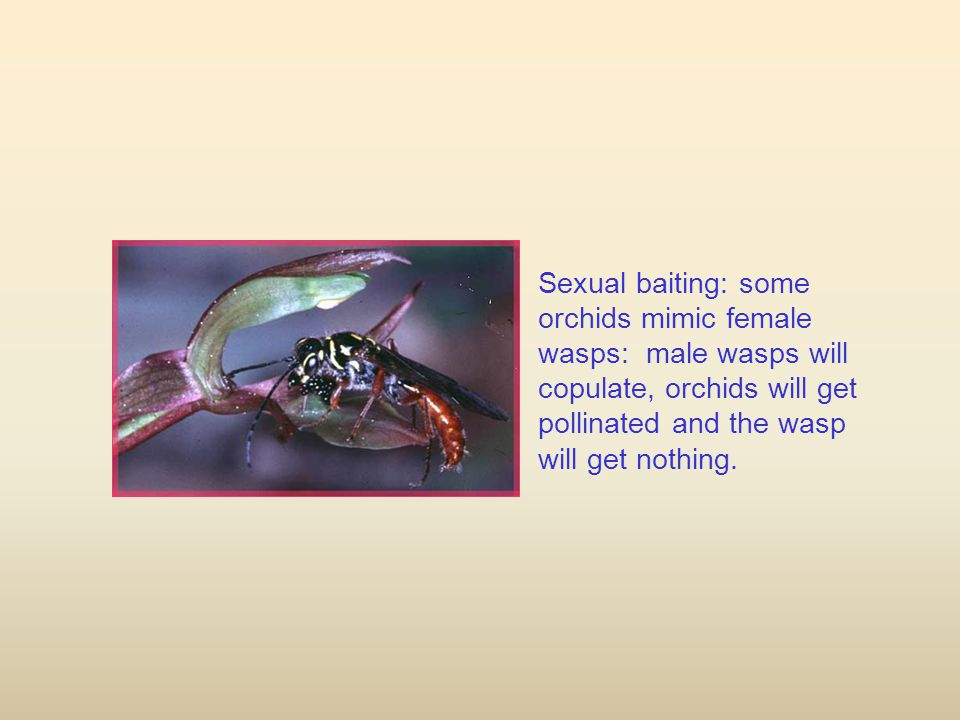 Sexual baiting: some orchids mimic female wasps: male wasps will copulate, orchids will get pollinated and the wasp will get nothing.